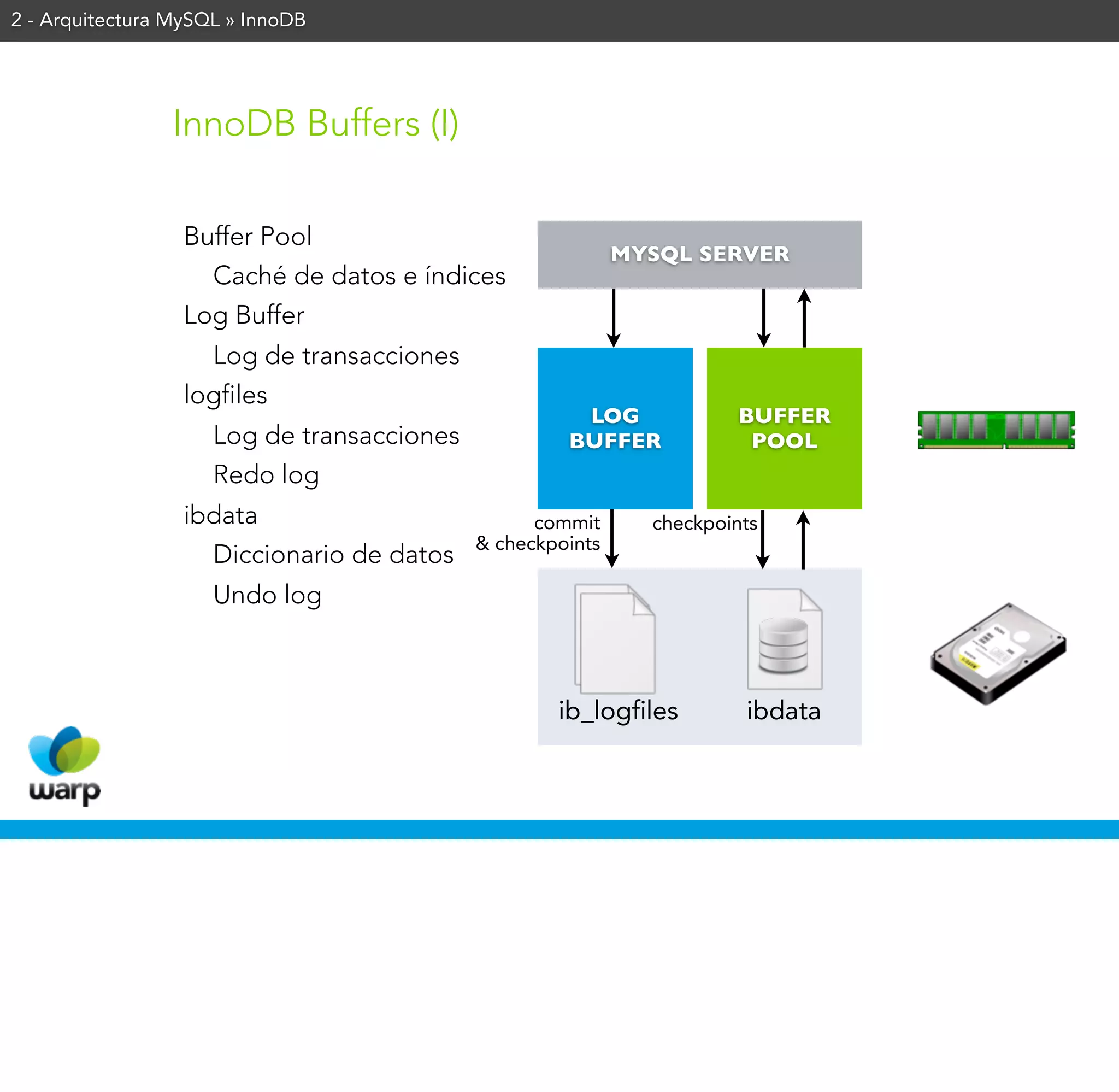 2 - Arquitectura MySQL » InnoDB

InnoDB Buffers (I)

Buffer Pool

Caché de datos e índices

Log Buffer

Log de transacciones

logfiles

Log de transacciones

Redo log

ibdata

Diccionario de datos

Undo log

MYSQL SERVER

LOG BUFFER

BUFFER POOL

commit & checkpoints

checkpoints

ib_logfiles

ibdata

warp